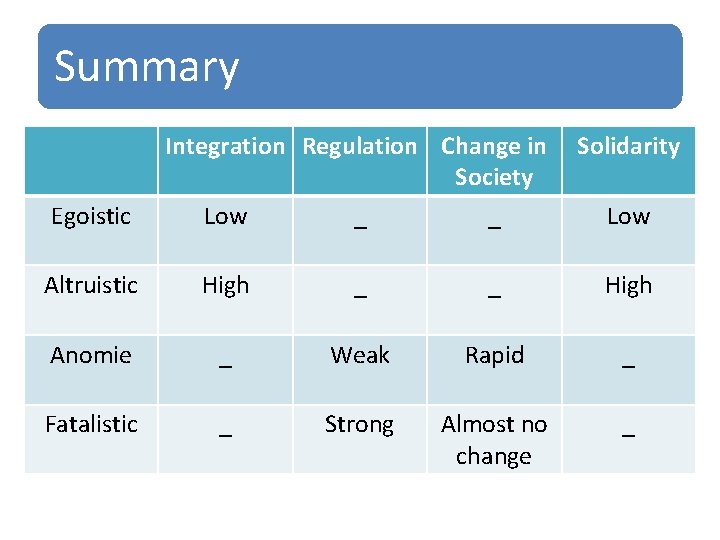 Summary

| | Integration | Regulation | Change in Society | Solidarity |
|---|---|---|---|---|
| Egoistic | Low | _ | _ | Low |
| Altruistic | High | _ | _ | High |
| Anomie | _ | Weak | Rapid | _ |
| Fatalistic | _ | Strong | Almost no change | _ |